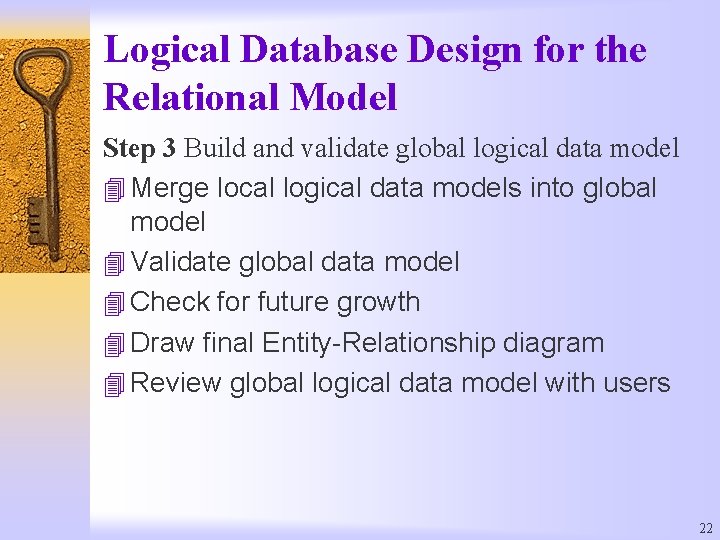 Logical Database Design for the Relational Model

Step 3 Build and validate global logical data model

Merge local logical data models into global model

Validate global data model

Check for future growth

Draw final Entity-Relationship diagram

Review global logical data model with users

22